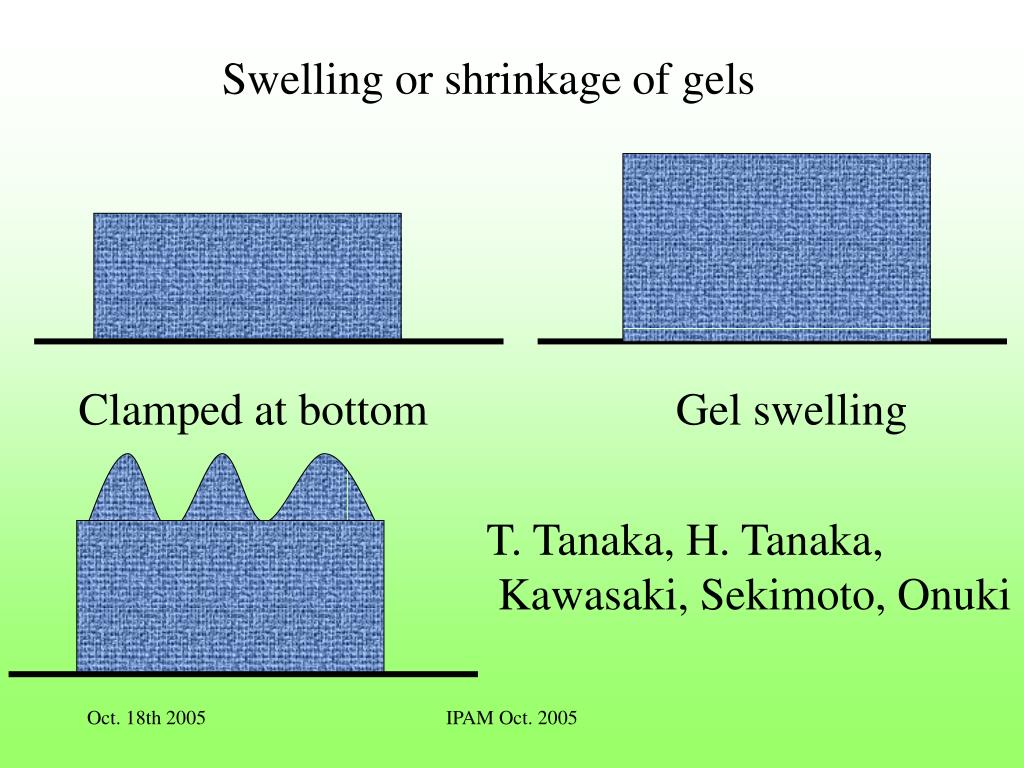 Swelling or shrinkage of gels

Clamped at bottom

Gel swelling

T. Tanaka, H. Tanaka, Kawasaki, Sekimoto, Onuki

Oct. 18th 2005

IPAM Oct. 2005